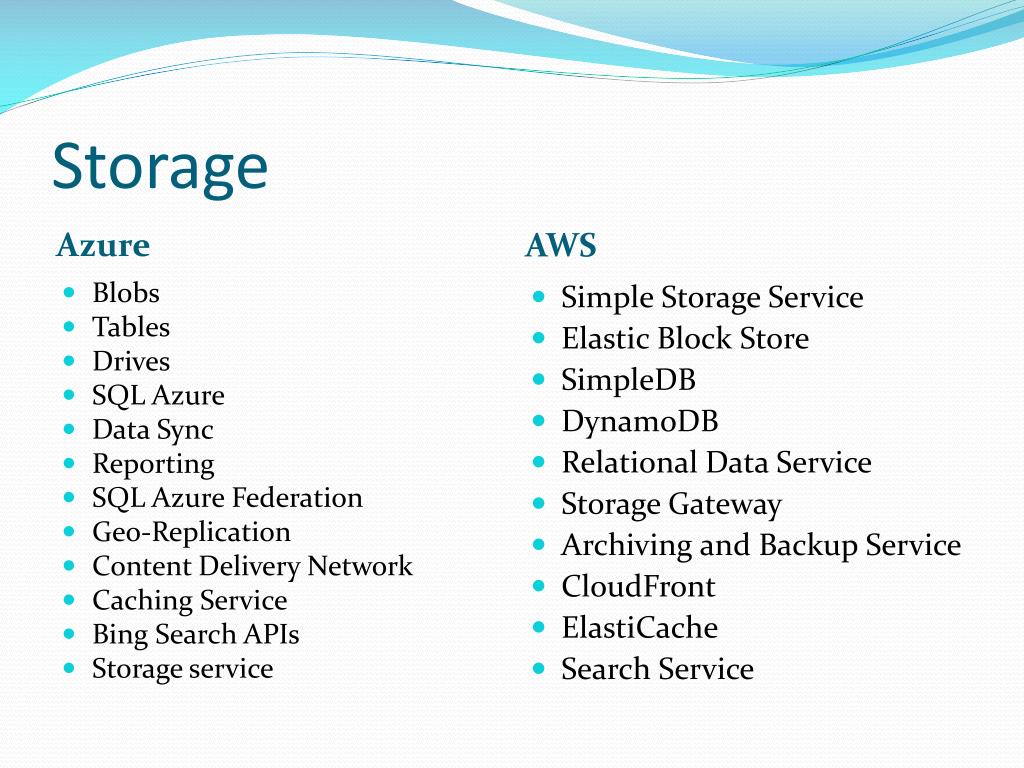 Storage

Azure

- Blobs
- Tables
- Drives
- SQL Azure
- Data Sync
- Reporting
- SQL Azure Federation
- Geo-Replication
- Content Delivery Network
- Caching Service
- Bing Search APIs
- Storage service

AWS

- Simple Storage Service
- Elastic Block Store
- SimpleDB
- DynamoDB
- Relational Data Service
- Storage Gateway
- Archiving and Backup Service
- CloudFront
- ElastiCache
- Search Service